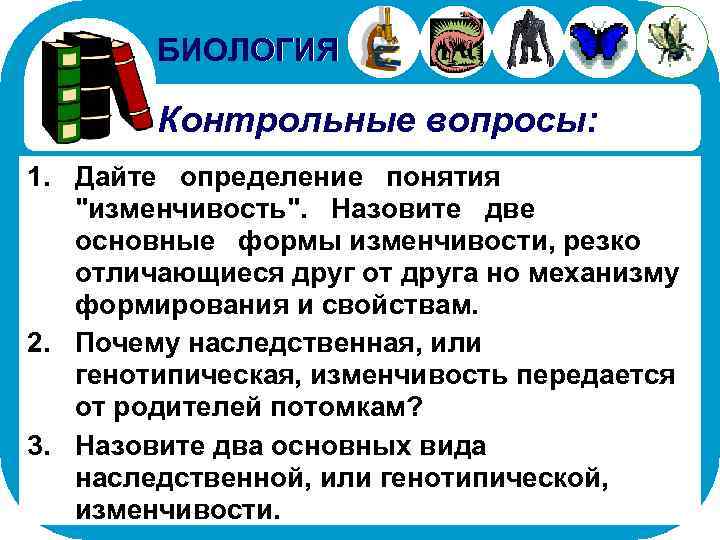 БИОЛОГИЯ

Контрольные вопросы:

1. Дайте определение понятия "изменчивость". Назовите две основные формы изменчивости, резко отличающиеся друг от друга но механизму формирования и свойствам.
2. Почему наследственная, или генотипическая, изменчивость передается от родителей потомкам?
3. Назовите два основных вида наследственной, или генотипической, изменчивости.